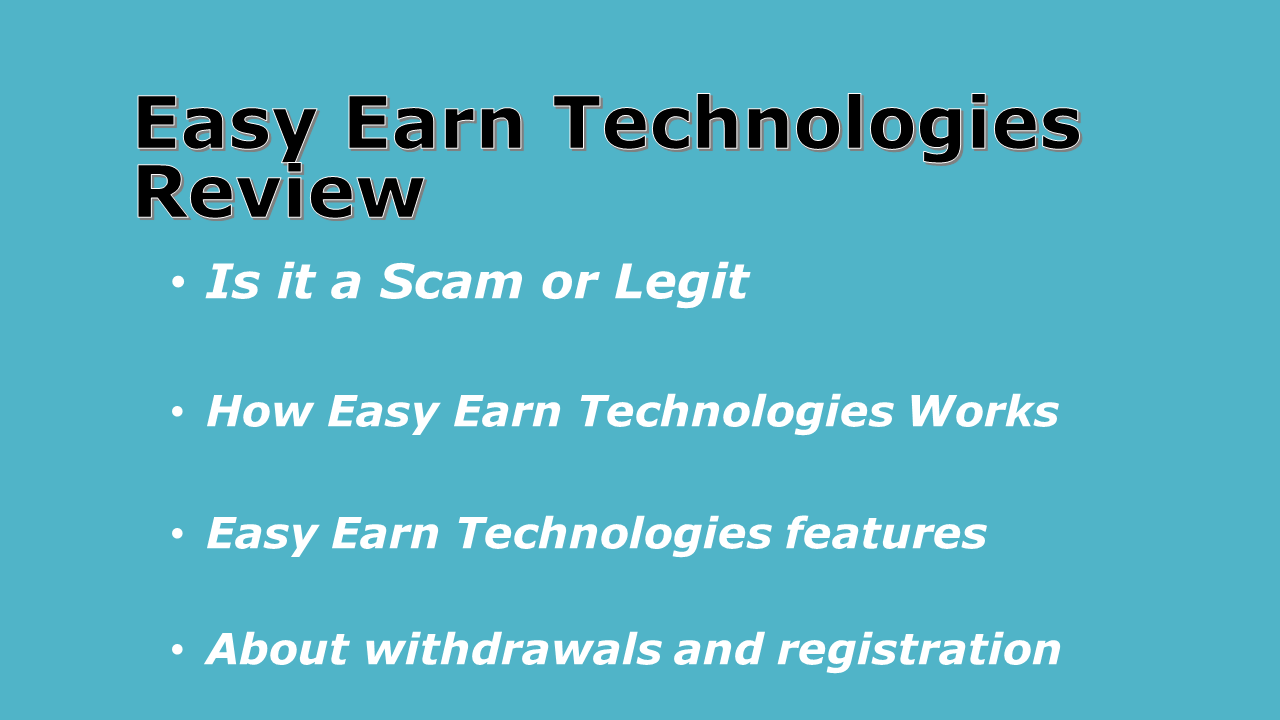 Easy Earn Technologies Review

• Is it a Scam or Legit

• How Easy Earn Technologies Works

• Easy Earn Technologies features

• About withdrawals and registration